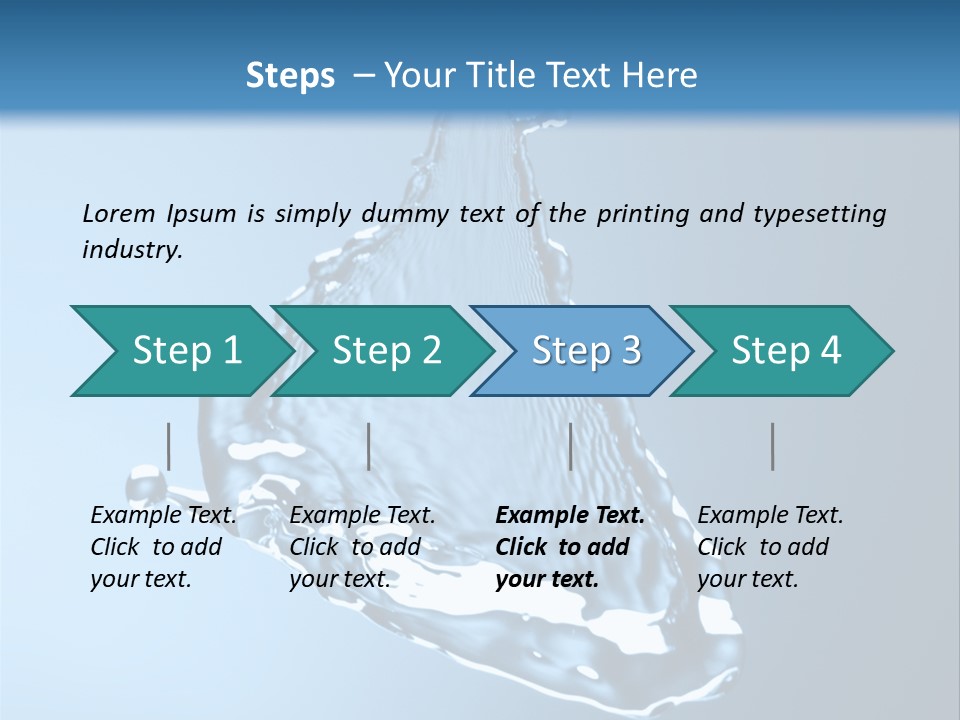 Steps – Your Title Text Here

Lorem Ipsum is simply dummy text of the printing and typesetting industry.

Step 1

Step 2

Step 3

Step 4

Example Text. Click to add your text.

Example Text. Click to add your text.

Example Text. Click to add your text.

Example Text. Click to add your text.